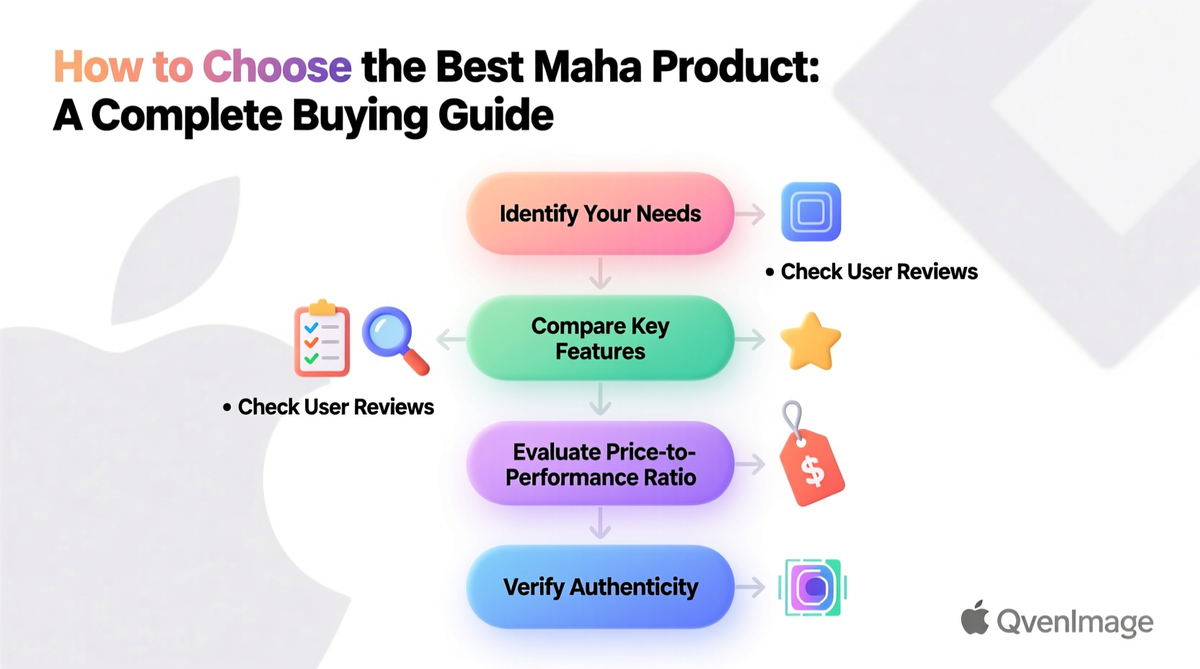 How to Choose the Best Maha Product: A Complete Buying Guide

Identify Your Needs

• Check User Reviews

Compare Key Features

• Check User Reviews

Evaluate Price-to-Performance Ratio

$

Verify Authenticity

QvenImage